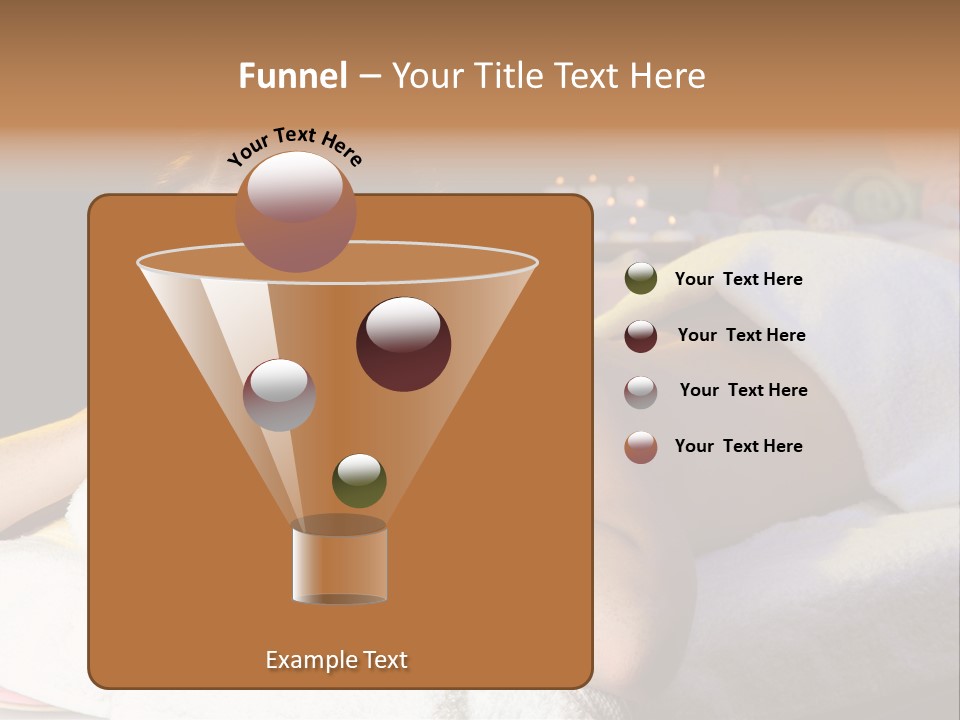 Funnel – Your Title Text Here

Your Text Here

Example Text

Your Text Here

Your Text Here

Your Text Here

Your Text Here